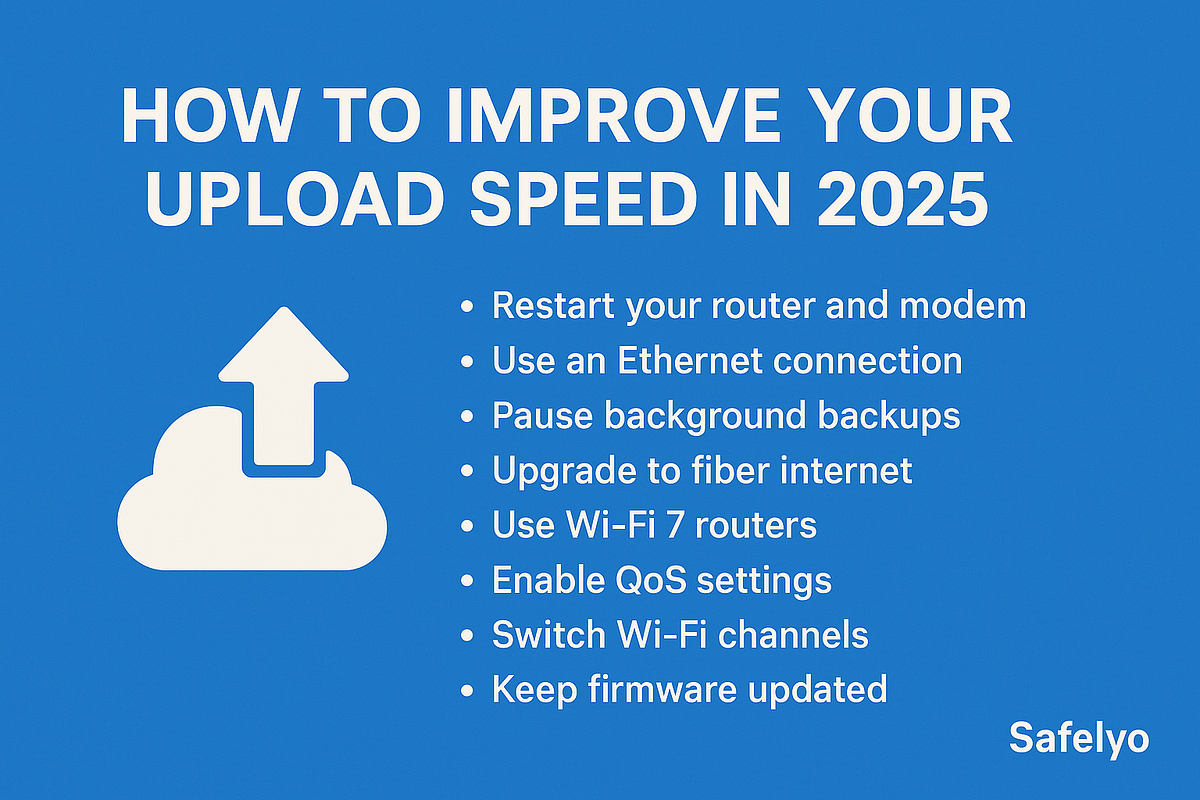 HOW TO IMPROVE YOUR UPLOAD SPEED IN 2025

• Restart your router and modem
• Use an Ethernet connection
• Pause background backups
• Upgrade to fiber internet
• Use Wi-Fi 7 routers
• Enable QoS settings
• Switch Wi-Fi channels
• Keep firmware updated

Safelyo